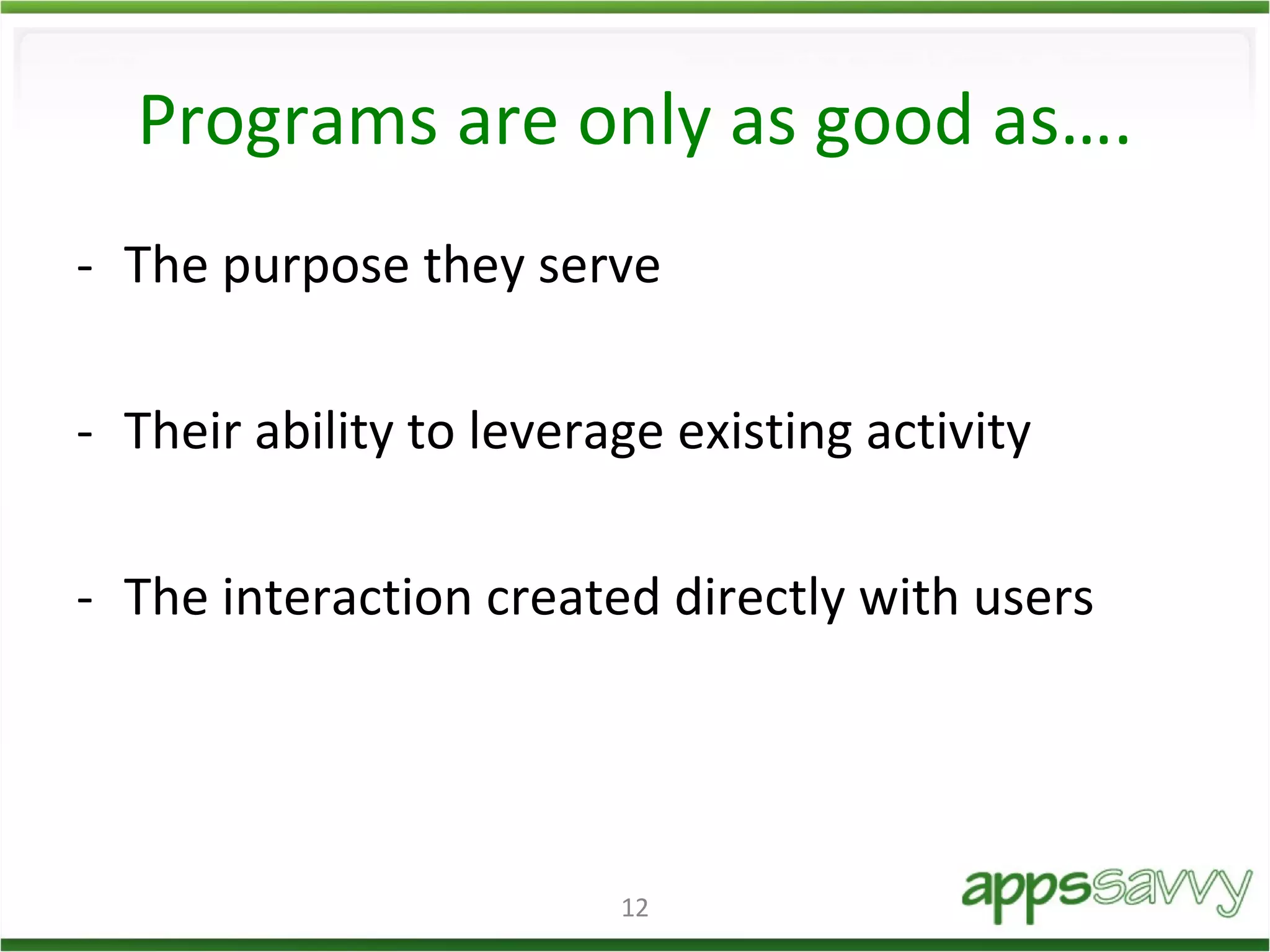 Programs are only as good as….

- The purpose they serve

- Their ability to leverage existing activity

- The interaction created directly with users

12

appssavvy